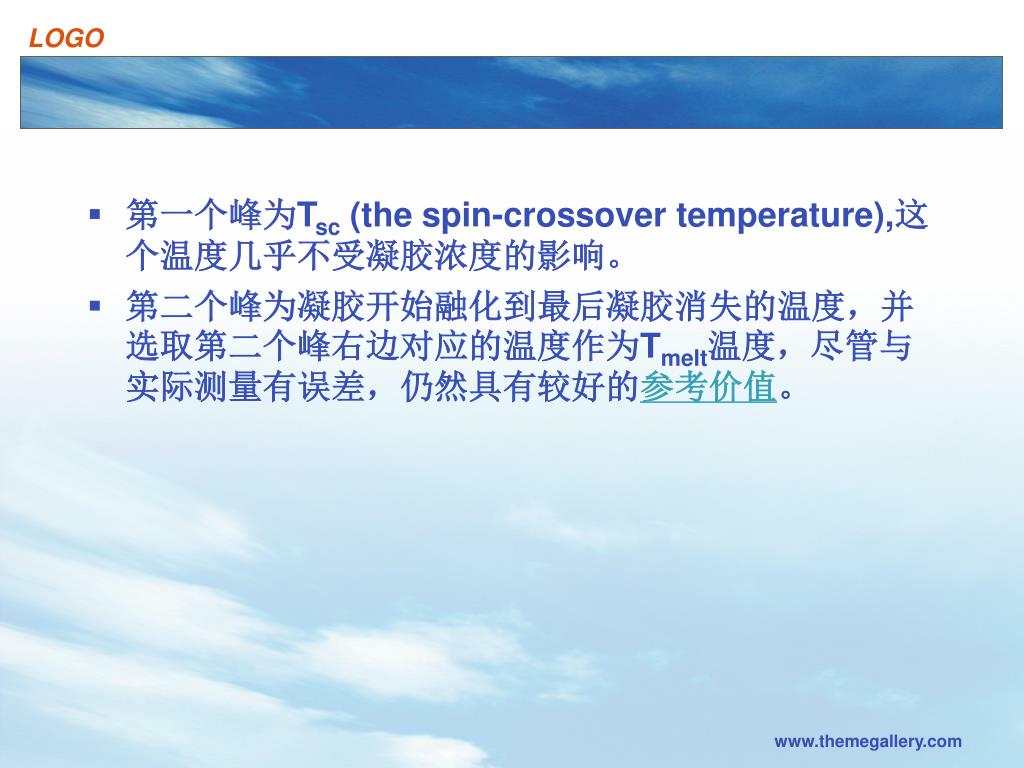 LOGO

▪ 第一个峰为$T_{sc}$ (the spin-crossover temperature),这个温度几乎不受凝胶浓度的影响。

▪ 第二个峰为凝胶开始融化到最后凝胶消失的温度，并选取第二个峰右边对应的温度作为$T_{melt}$温度，尽管与实际测量有误差，仍然具有较好的参考价值。

www.themegallery.com